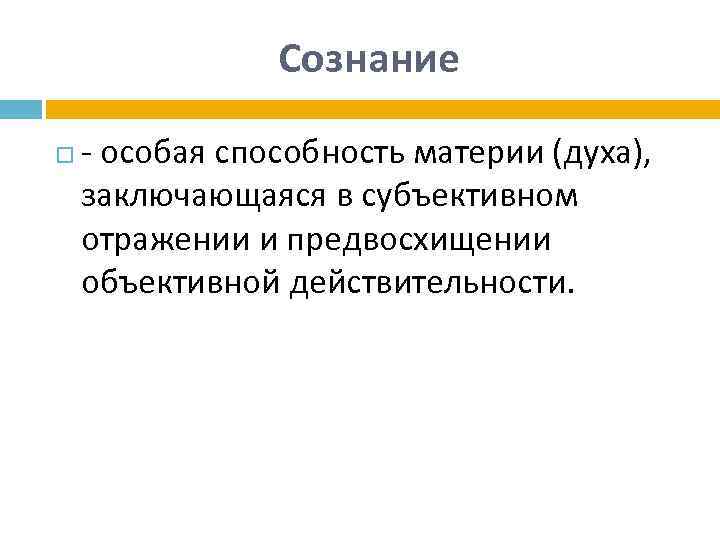 Сознание

- особая способность материи (духа), заключающаяся в субъективном отражении и предвосхищении объективной действительности.